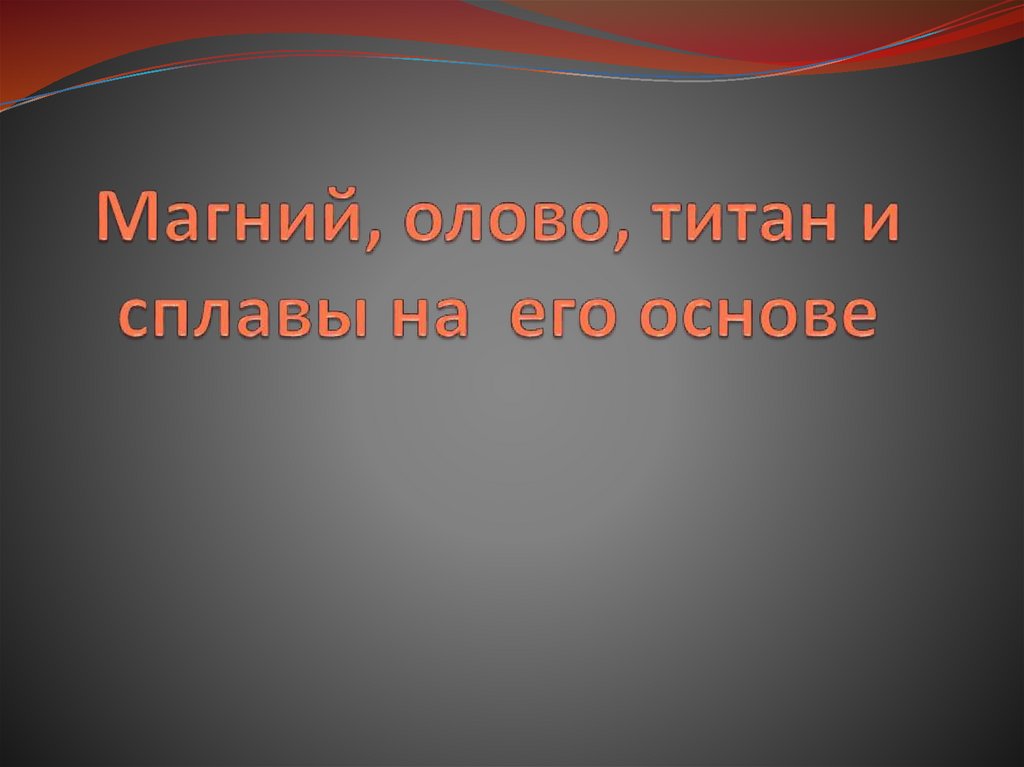 Магний, олово, титан и сплавы на его основе